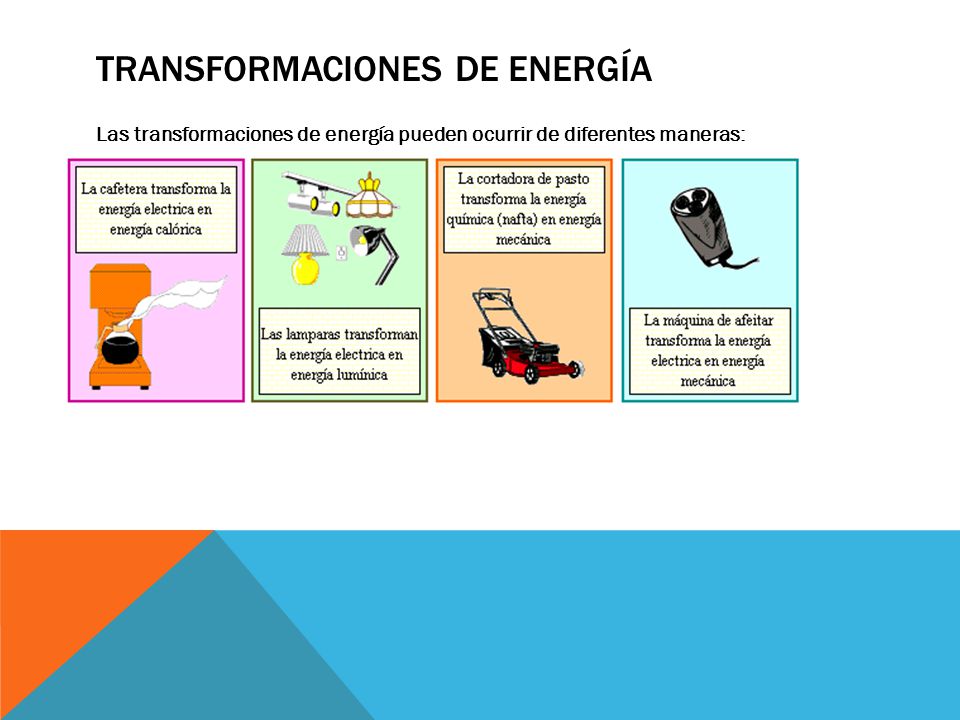 TRANSFORMACIONES DE ENERGÍA

Las transformaciones de energía pueden ocurrir de diferentes maneras:

La cafetera transforma la energía electrica en energía calórica

Las lamparas transforman la energía electrica en energía lumínica

La cortadora de pasto transforma la energía química (nafta) en energía mecánica

La máquina de afeitar transforma la energía electrica en energía mecánica